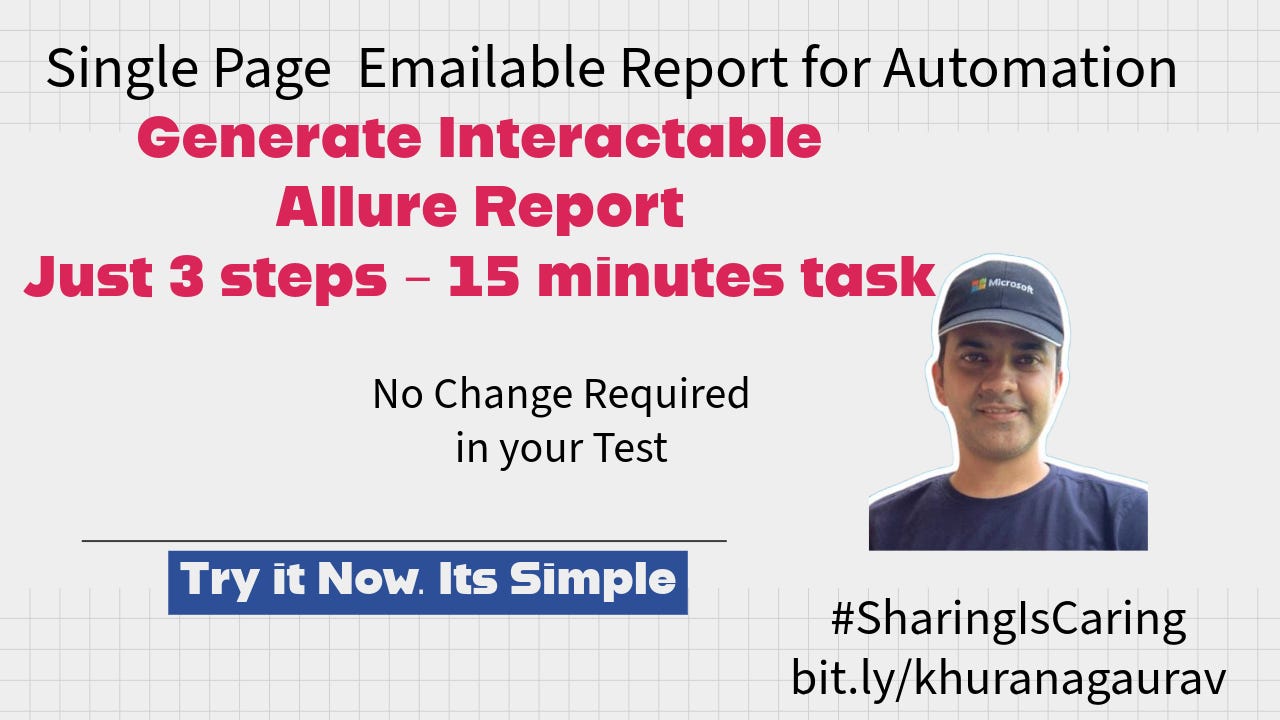 Single Page Emailable Report for Automation

Generate Interactable
Allure Report
Just 3 steps - 15 minutes task

Microsoft

No Change Required
in your Test

Try it Now. Its Simple

#SharingIsCaring
bit.ly/khuranagaurav